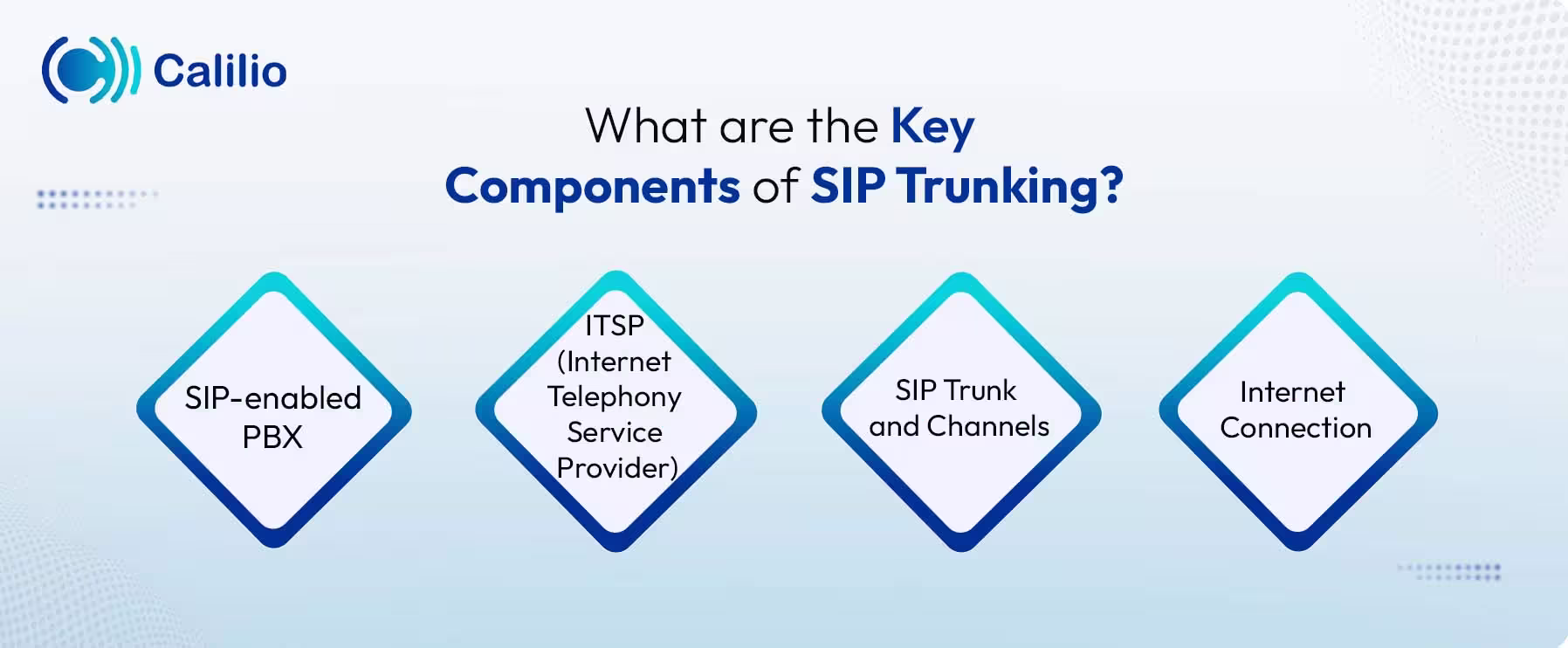 Calilio

What are the Key Components of SIP Trunking?

SIP-enabled PBX

ITSP (Internet Telephony Service Provider)

SIP Trunk and Channels

Internet Connection